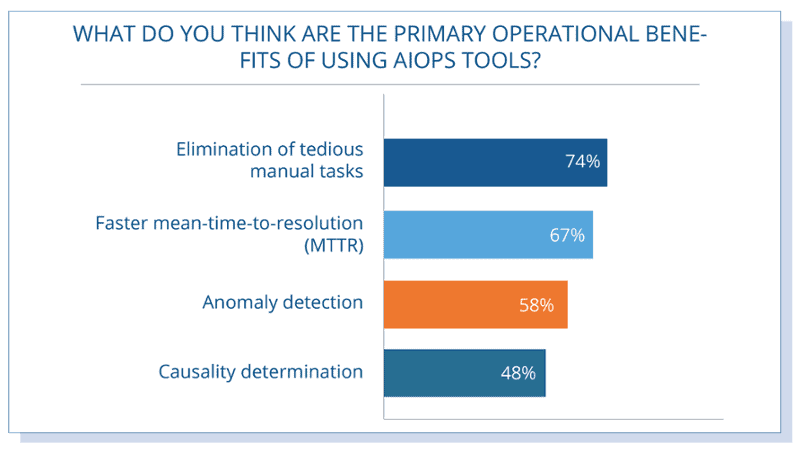 WHAT DO YOU THINK ARE THE PRIMARY OPERATIONAL BENEFITS OF USING AIOPS TOOLS?

Elimination of tedious manual tasks 74%

Faster mean-time-to-resolution (MTTR) 67%

Anomaly detection 58%

Causality determination 48%